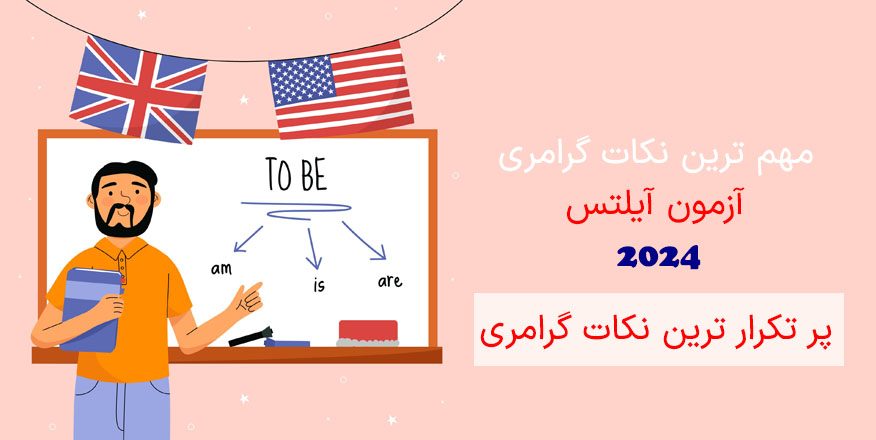 TO BE

am

is

are

مهم ترین نکات گرامری

آزمون آیلتس

2024

پر تکرار ترین نکات گرامری